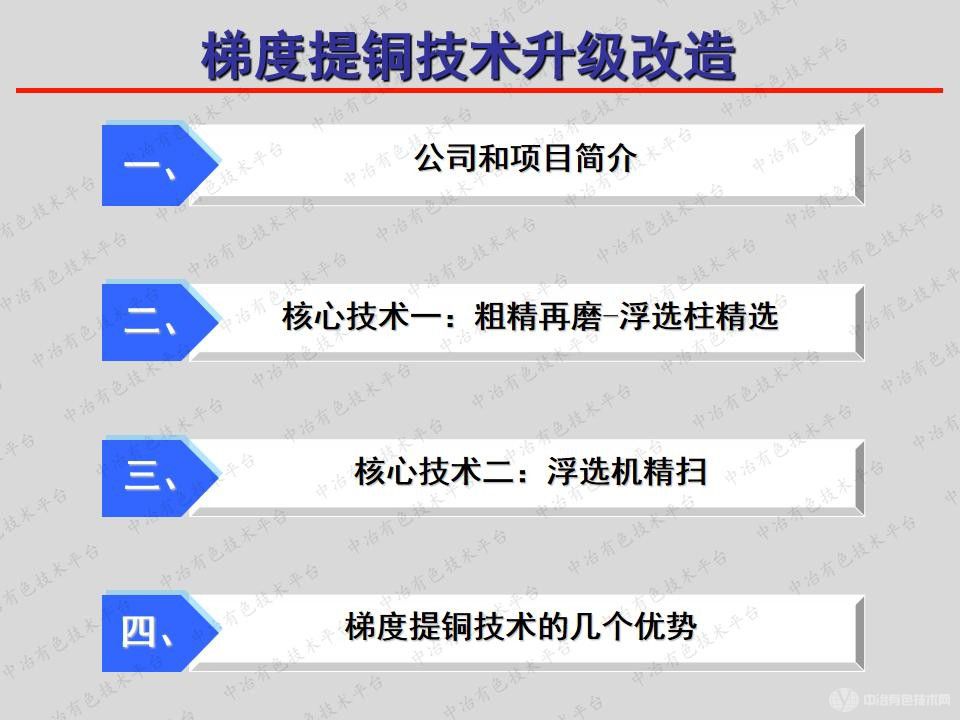 梯度提铜技术升级改造

一、 公司和项目简介

二、 核心技术一：粗精再磨-浮选柱精选

三、 核心技术二：浮选机精扫

四、 梯度提铜技术的几个优势

中冶有色技术平台

中冶有色技术网